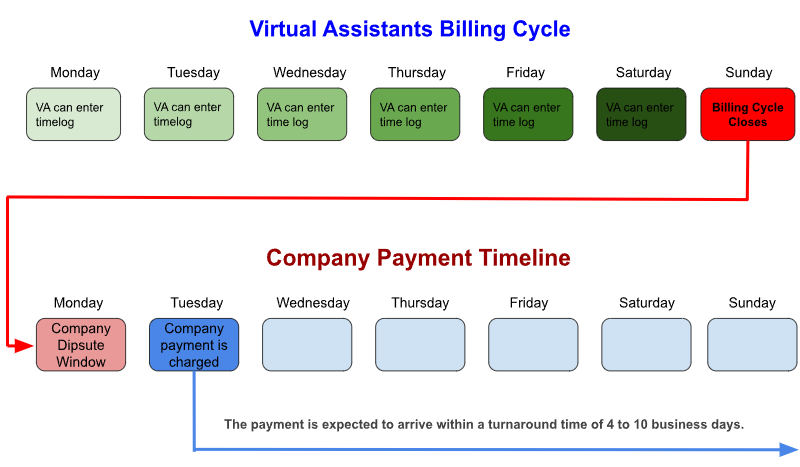 Virtual Assistants Billing Cycle

Monday
VA can enter timelog

Tuesday
VA can enter timelog

Wednesday
VA can enter time log

Thursday
VA can enter time log

Friday
VA can enter time log

Saturday
VA can enter time log

Sunday
Billing Cycle Closes

Company Payment Timeline

Monday
Company Dipsute Window

Tuesday
Company payment is charged

Wednesday

Thursday

Friday

Saturday

Sunday

The payment is expected to arrive within a turnaround time of 4 to 10 business days.